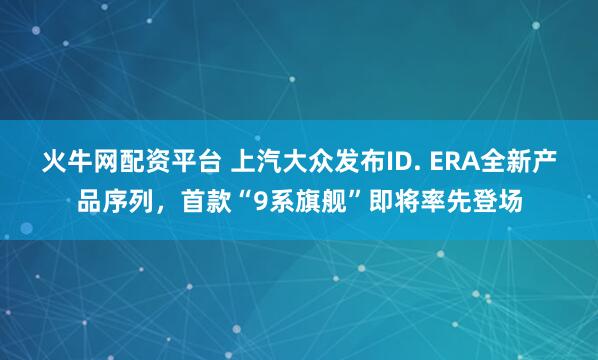 火牛网配资平台 上汽大众发布ID. ERA全新产品序列，首款“9系旗舰”即将率先登场